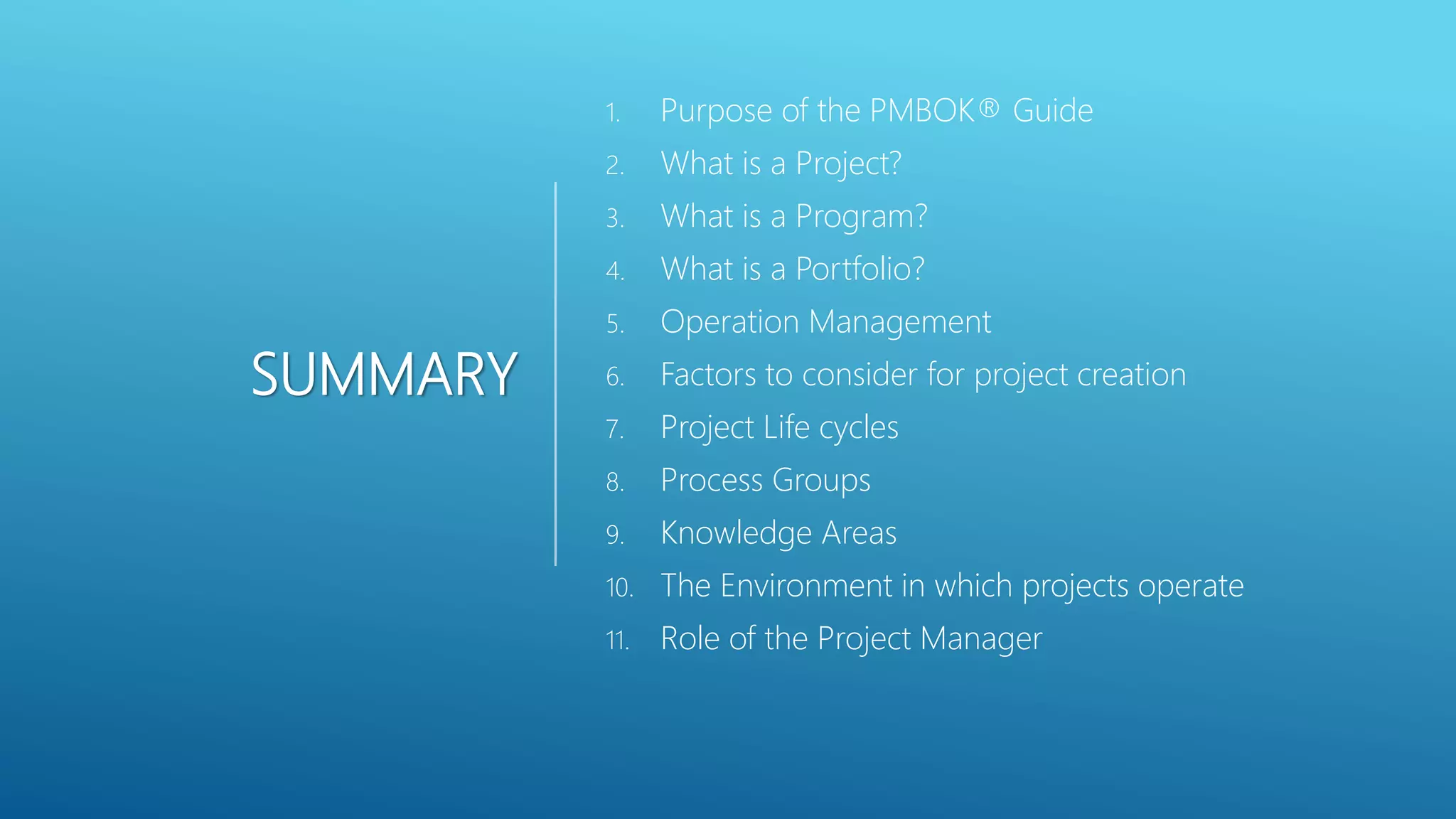 SUMMARY

1. Purpose of the PMBOK® Guide
2. What is a Project?
3. What is a Program?
4. What is a Portfolio?
5. Operation Management
6. Factors to consider for project creation
7. Project Life cycles
8. Process Groups
9. Knowledge Areas
10. The Environment in which projects operate
11. Role of the Project Manager